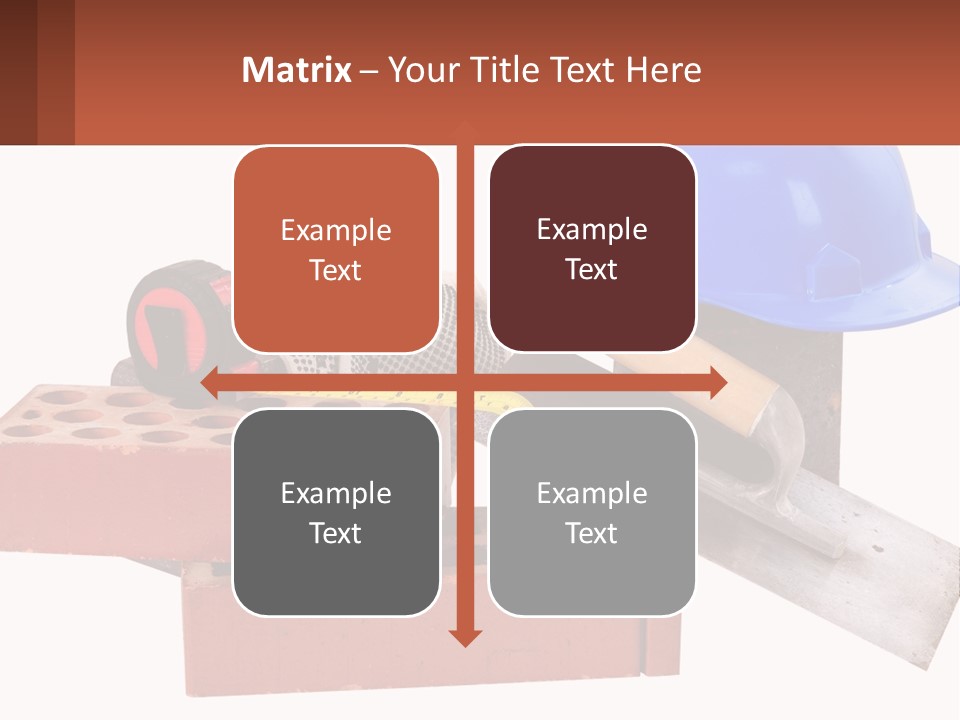 Matrix – Your Title Text Here

Example Text

Example Text

Example Text

Example Text